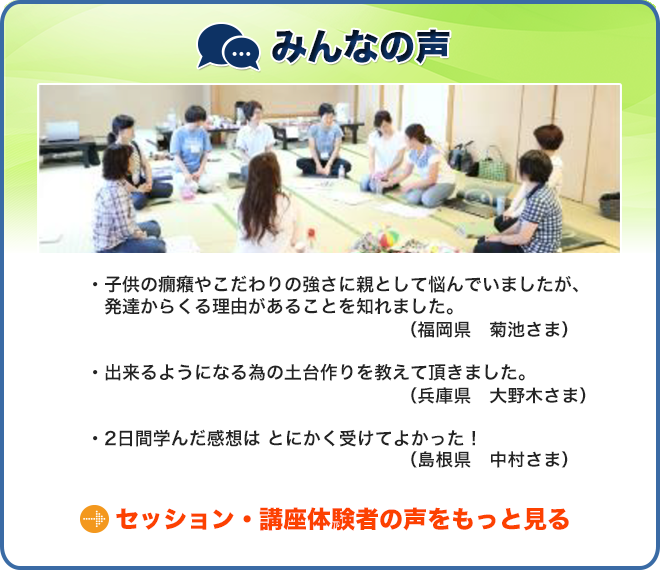 みんなの声

・子供の癇癪やこだわりの強さに親として悩んでいましたが、発達からくる理由があることを知れました。
（福岡県　菊池さま）

・出来るようになる為の土台作りを教えて頂きました。
（兵庫県　大野木さま）

・2日間学んだ感想は とにかく受けてよかった！
（島根県　中村さま）

セッション・講座体験者の声をもっと見る